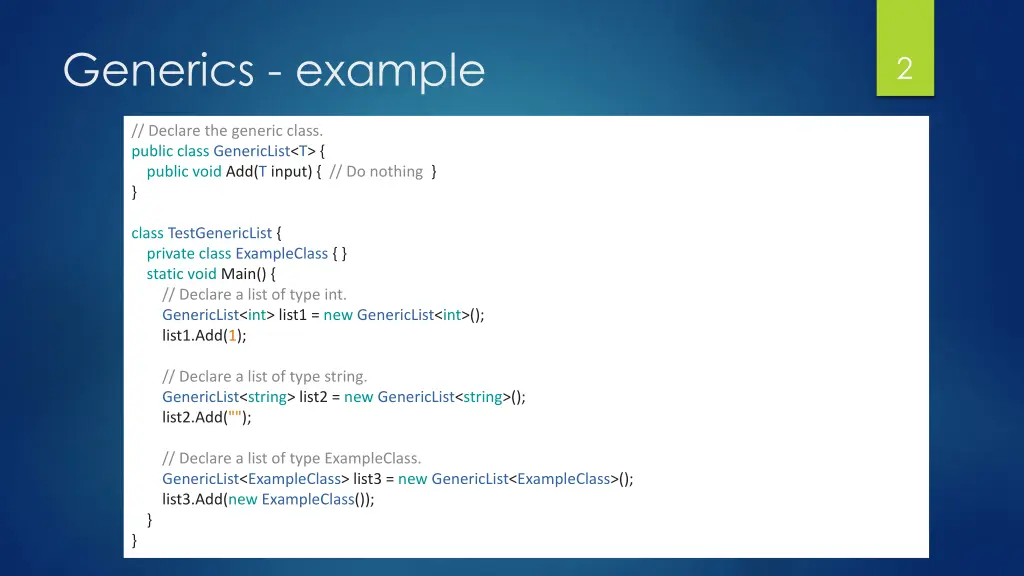 Generics - example

2

// Declare the generic class.
public class GenericList<T> {
public void Add(T input) { // Do nothing }
}

class TestGenericList {
private class ExampleClass { }
static void Main() {
// Declare a list of type int.
GenericList<int> list1 = new GenericList<int>();
list1.Add(1);

// Declare a list of type string.
GenericList<string> list2 = new GenericList<string>();
list2.Add("");

// Declare a list of type ExampleClass.
GenericList<ExampleClass> list3 = new GenericList<ExampleClass>();
list3.Add(new ExampleClass());
}
}